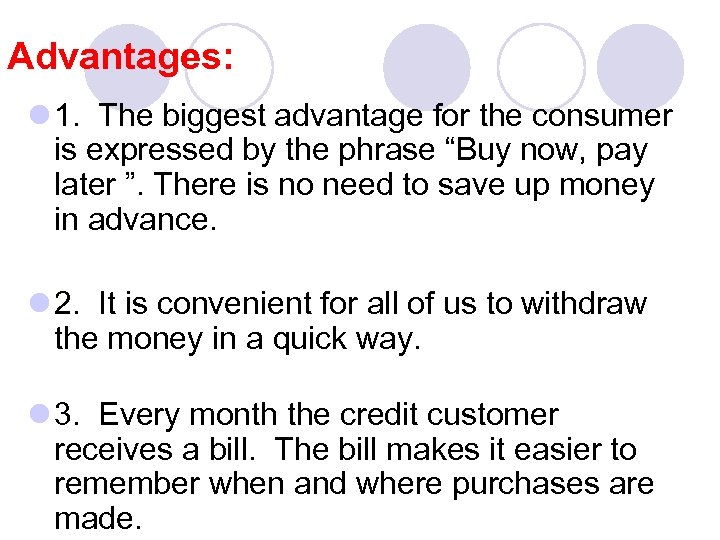 Advantages:

1. The biggest advantage for the consumer is expressed by the phrase “Buy now, pay later ”. There is no need to save up money in advance.

2. It is convenient for all of us to withdraw the money in a quick way.

3. Every month the credit customer receives a bill. The bill makes it easier to remember when and where purchases are made.